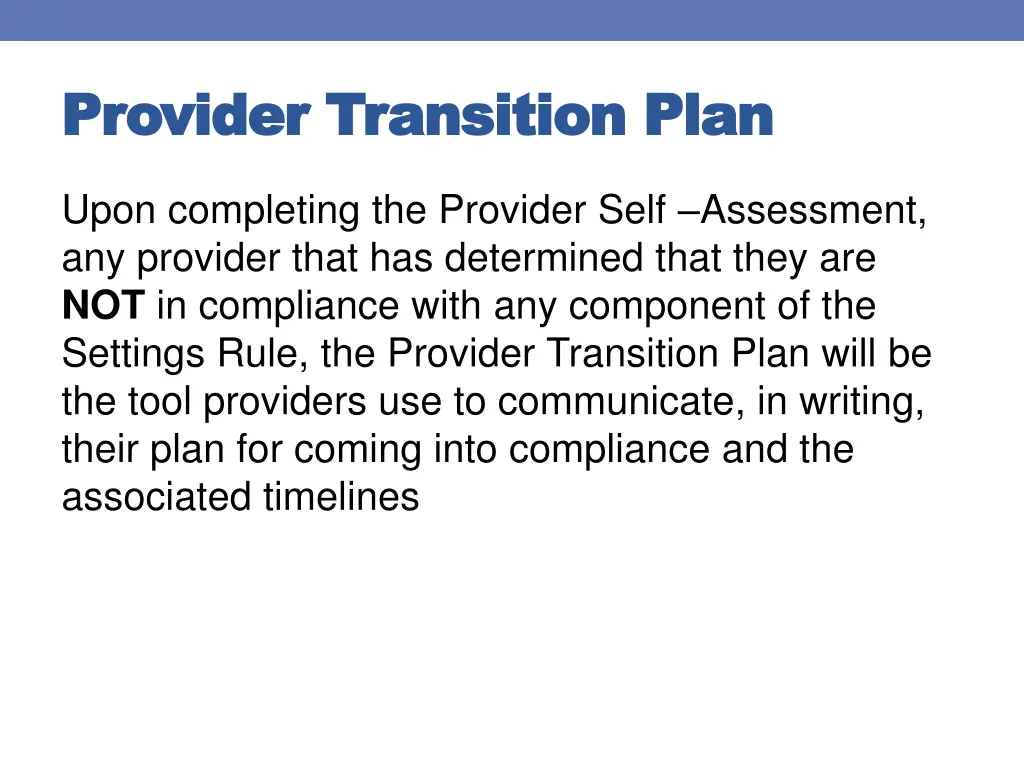 Provider Transition Plan

Upon completing the Provider Self –Assessment, any provider that has determined that they are NOT in compliance with any component of the Settings Rule, the Provider Transition Plan will be the tool providers use to communicate, in writing, their plan for coming into compliance and the associated timelines